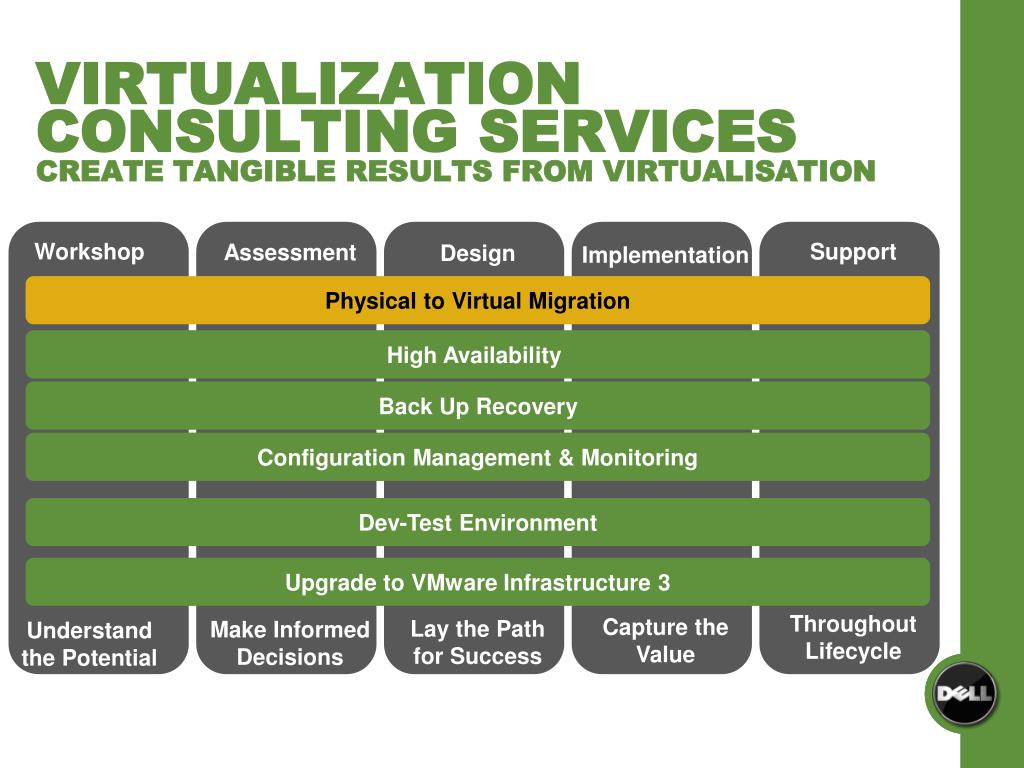 VIRTUALIZATION CONSULTING SERVICES
CREATE TANGIBLE RESULTS FROM VIRTUALISATION

Workshop
Assessment
Design
Implementation
Support

Physical to Virtual Migration

High Availability

Back Up Recovery

Configuration Management & Monitoring

Dev-Test Environment

Upgrade to VMware Infrastructure 3

Understand the Potential
Make Informed Decisions
Lay the Path for Success
Capture the Value
Throughout Lifecycle

DELL